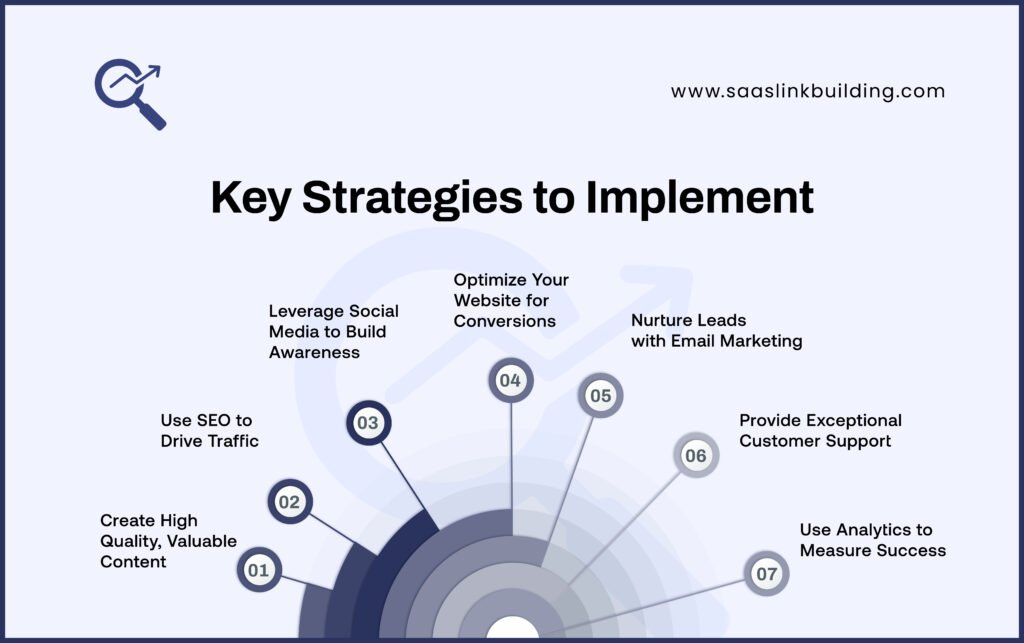 www.saaslinkbuilding.com

Key Strategies to Implement

01
Create High Quality, Valuable Content

02
Use SEO to Drive Traffic

03
Leverage Social Media to Build Awareness

04
Optimize Your Website for Conversions

05
Nurture Leads with Email Marketing

06
Provide Exceptional Customer Support

07
Use Analytics to Measure Success